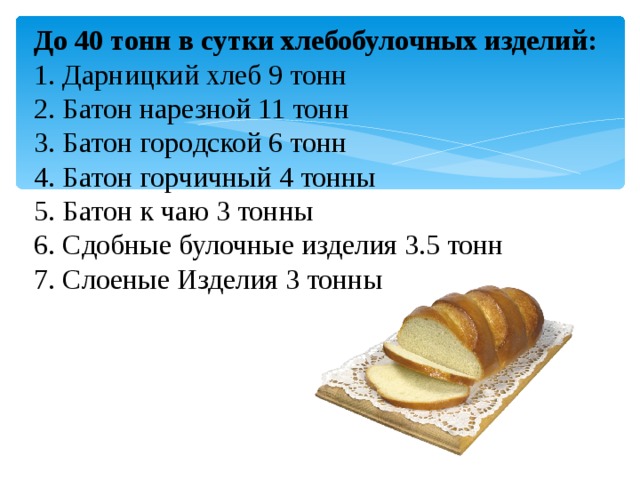 До 40 тонн в сутки хлебобулочных изделий:
1. Дарницкий хлеб 9 тонн
2. Батон нарезной 11 тонн
3. Батон городской 6 тонн
4. Батон горчичный 4 тонны
5. Батон к чаю 3 тонны
6. Сдобные булочные изделия 3.5 тонн
7. Слоеные Изделия 3 тонны